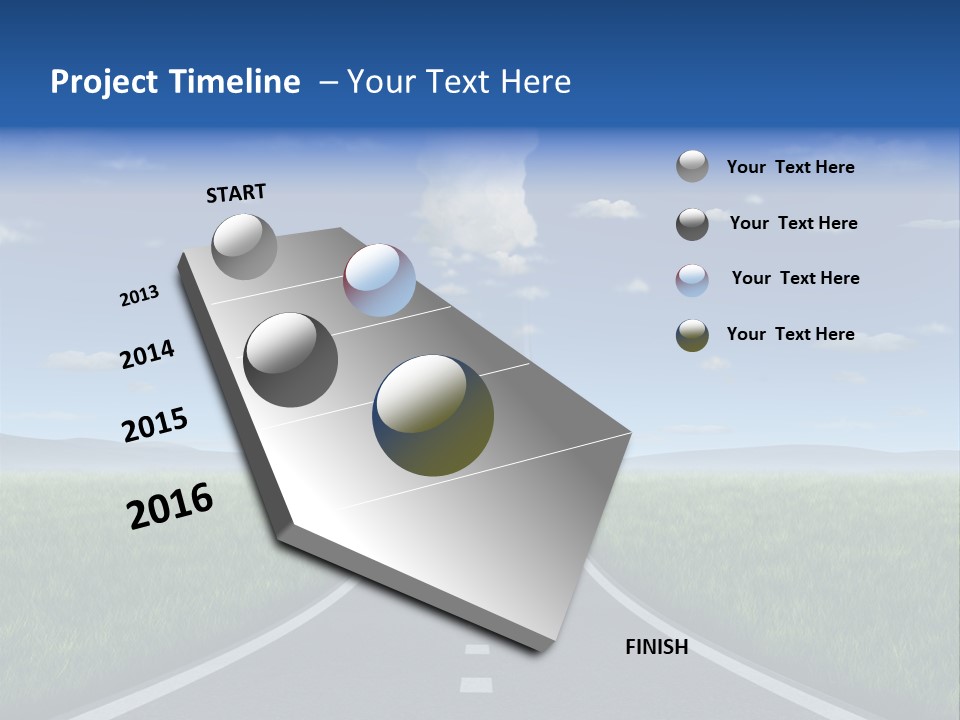 Project Timeline – Your Text Here

START

2013

2014

2015

2016

FINISH

Your Text Here

Your Text Here

Your Text Here

Your Text Here